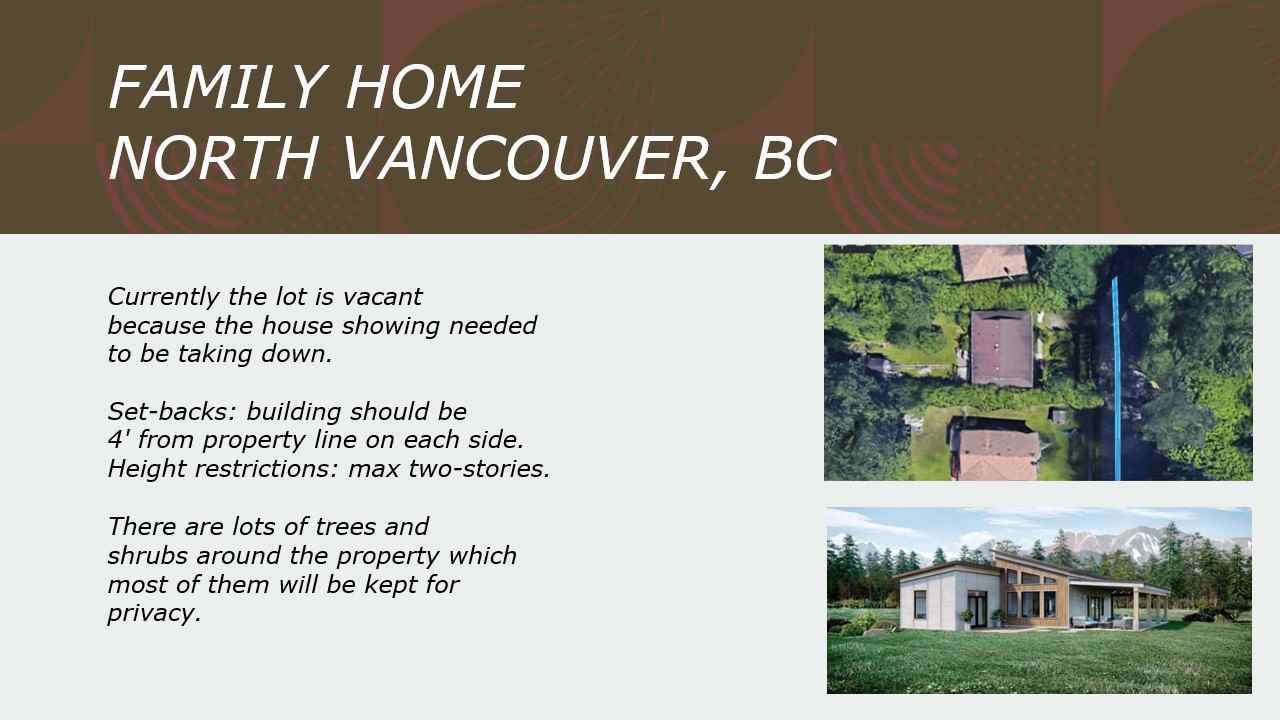 FAMILY HOME
NORTH VANCOUVER, BC

Currently the lot is vacant because the house showing needed to be taking down.

Set-backs: building should be 4' from property line on each side. Height restrictions: max two-stories.

There are lots of trees and shrubs around the property which most of them will be kept for privacy.